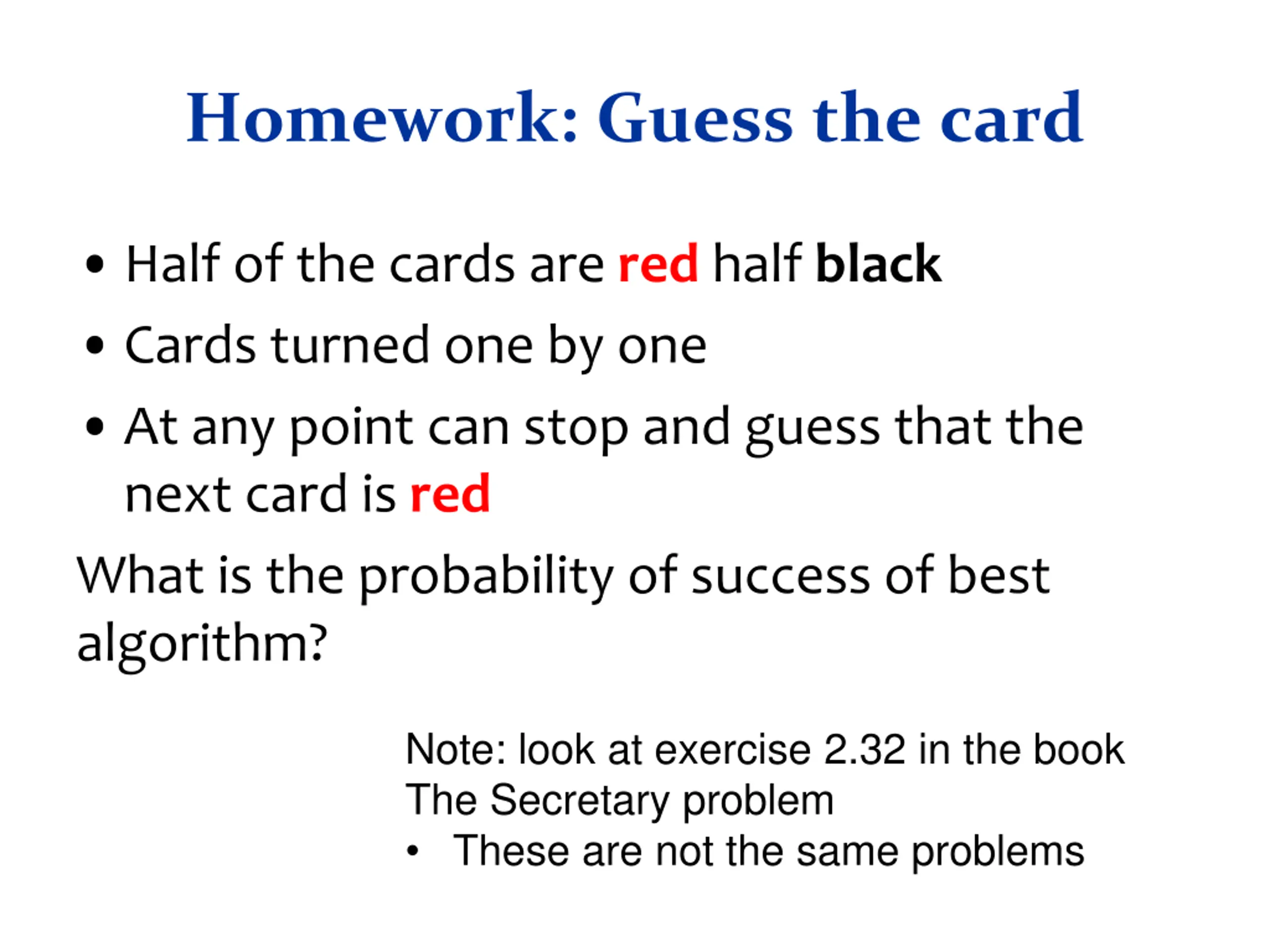 Homework: Guess the card

• Half of the cards are red half black
• Cards turned one by one
• At any point can stop and guess that the next card is red

What is the probability of success of best algorithm?

Note: look at exercise 2.32 in the book
The Secretary problem
• These are not the same problems